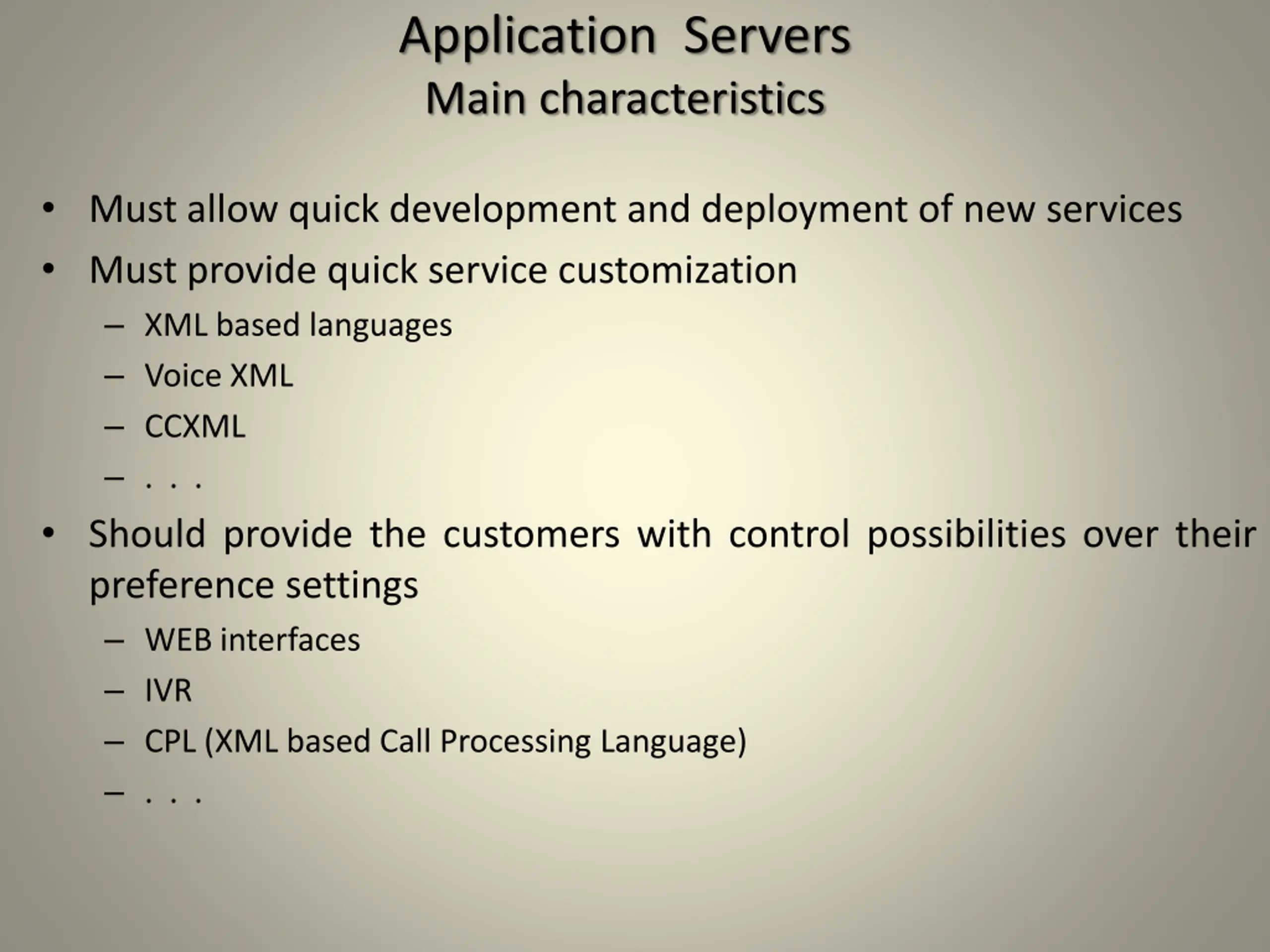 Application Servers
Main characteristics

• Must allow quick development and deployment of new services
• Must provide quick service customization
  – XML based languages
  – Voice XML
  – CCXML
  – . . .
• Should provide the customers with control possibilities over their preference settings
  – WEB interfaces
  – IVR
  – CPL (XML based Call Processing Language)
  – . . .